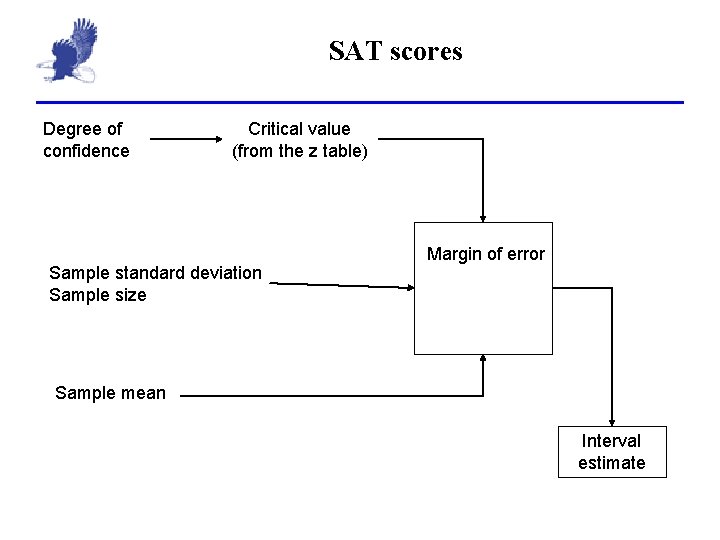 SAT scores

Degree of confidence

Critical value (from the z table)

Margin of error

Sample standard deviation
Sample size

Sample mean

Interval estimate